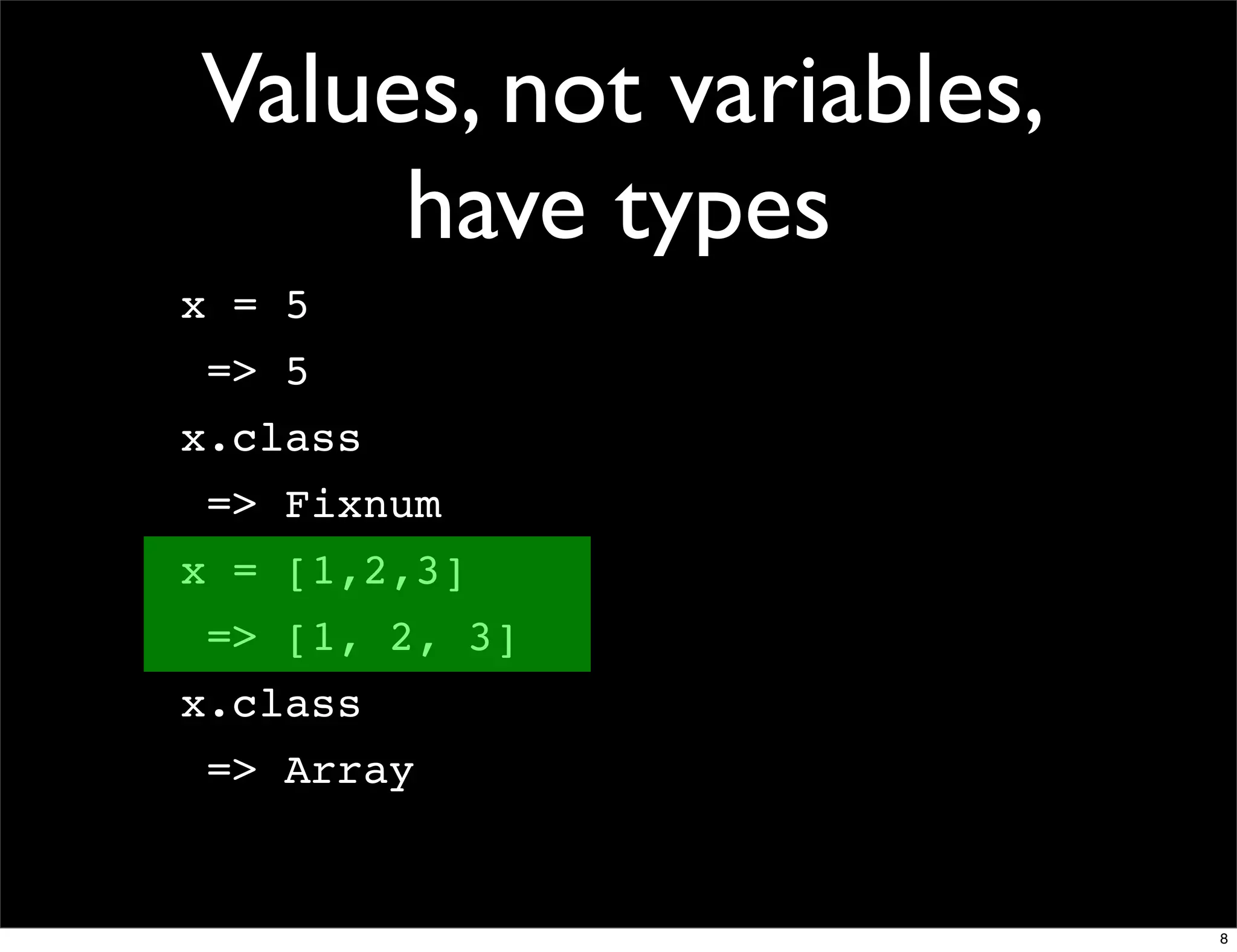 Values, not variables, have types

x = 5
 => 5
x.class
 => Fixnum
x = [1,2,3]
 => [1, 2, 3]
x.class
 => Array

8